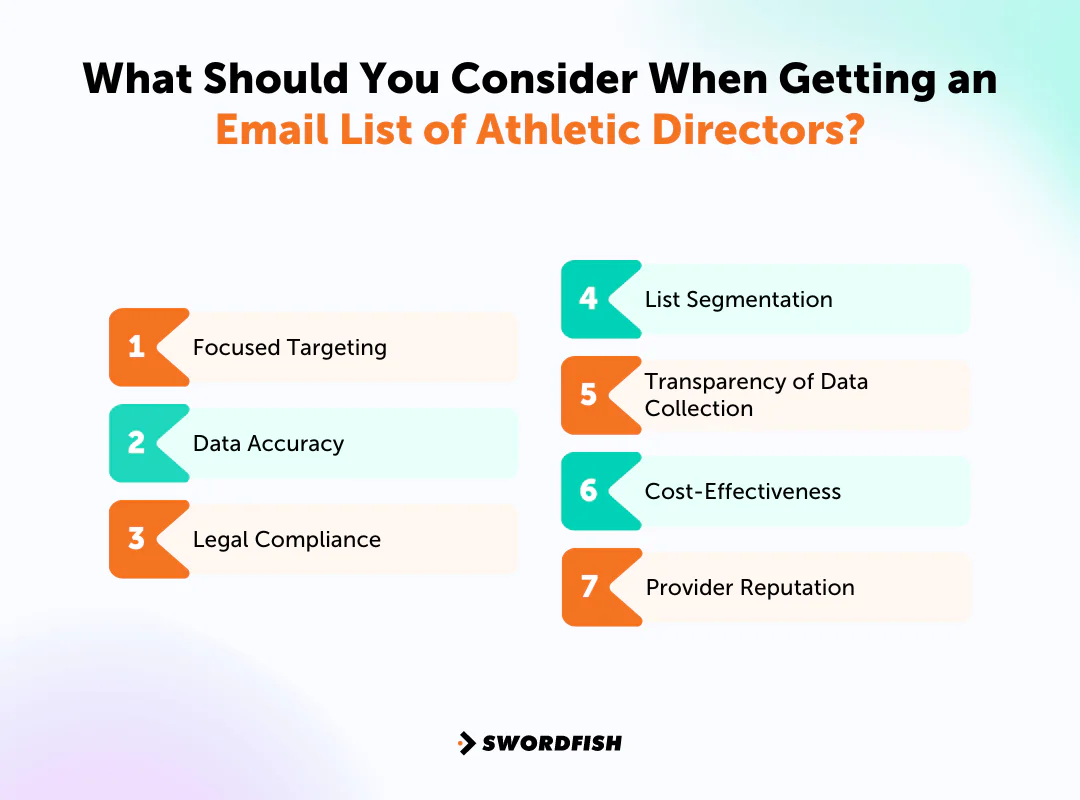 What Should You Consider When Getting an Email List of Athletic Directors?

1 Focused Targeting

2 Data Accuracy

3 Legal Compliance

4 List Segmentation

5 Transparency of Data Collection

6 Cost-Effectiveness

7 Provider Reputation

SWORDFISH